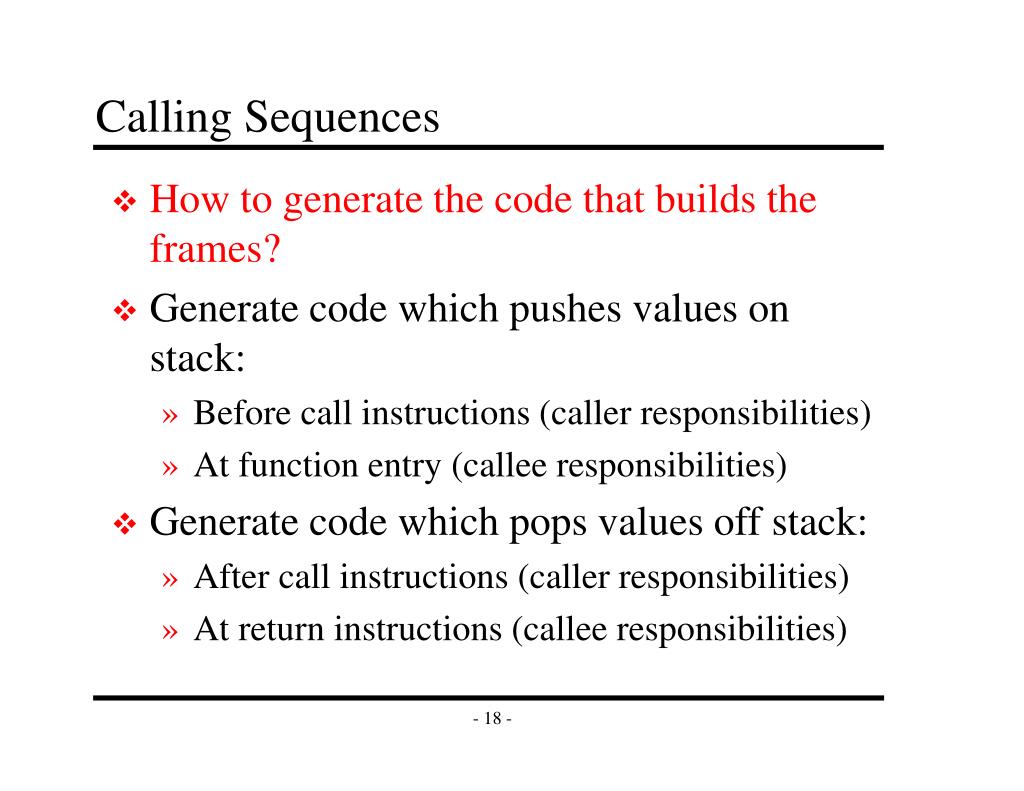 Calling Sequences

❖ How to generate the code that builds the frames?

❖ Generate code which pushes values on stack:

» Before call instructions (caller responsibilities)

» At function entry (callee responsibilities)

❖ Generate code which pops values off stack:

» After call instructions (caller responsibilities)

» At return instructions (callee responsibilities)

- 18 -